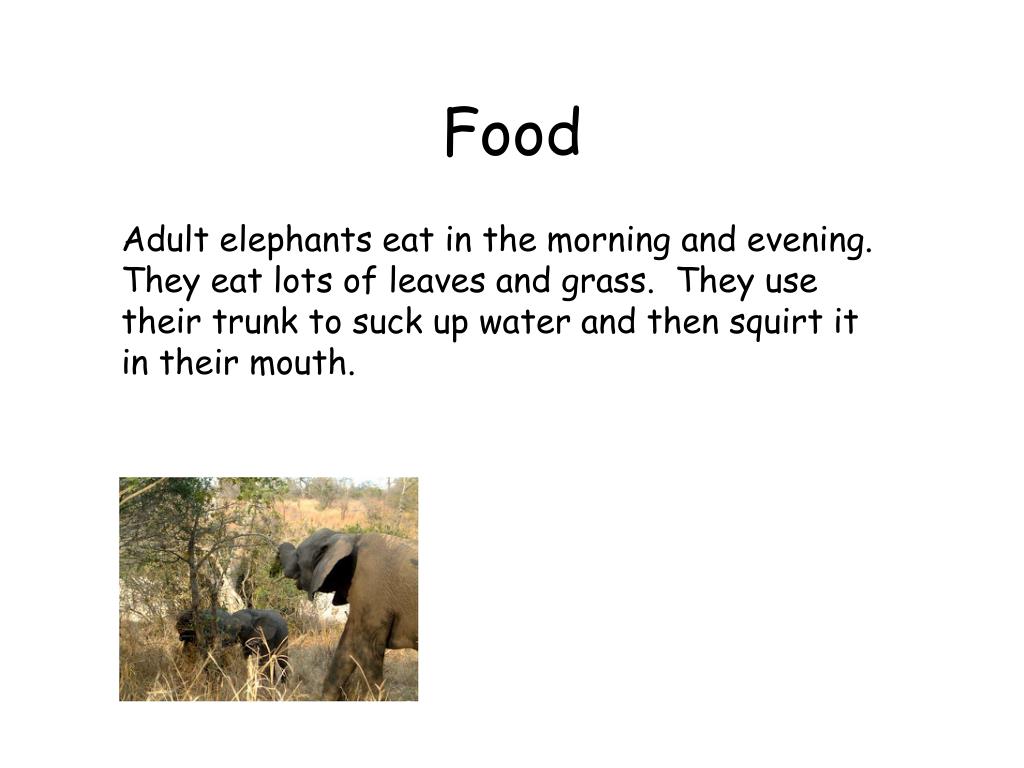 Food

Adult elephants eat in the morning and evening. They eat lots of leaves and grass. They use their trunk to suck up water and then squirt it in their mouth.